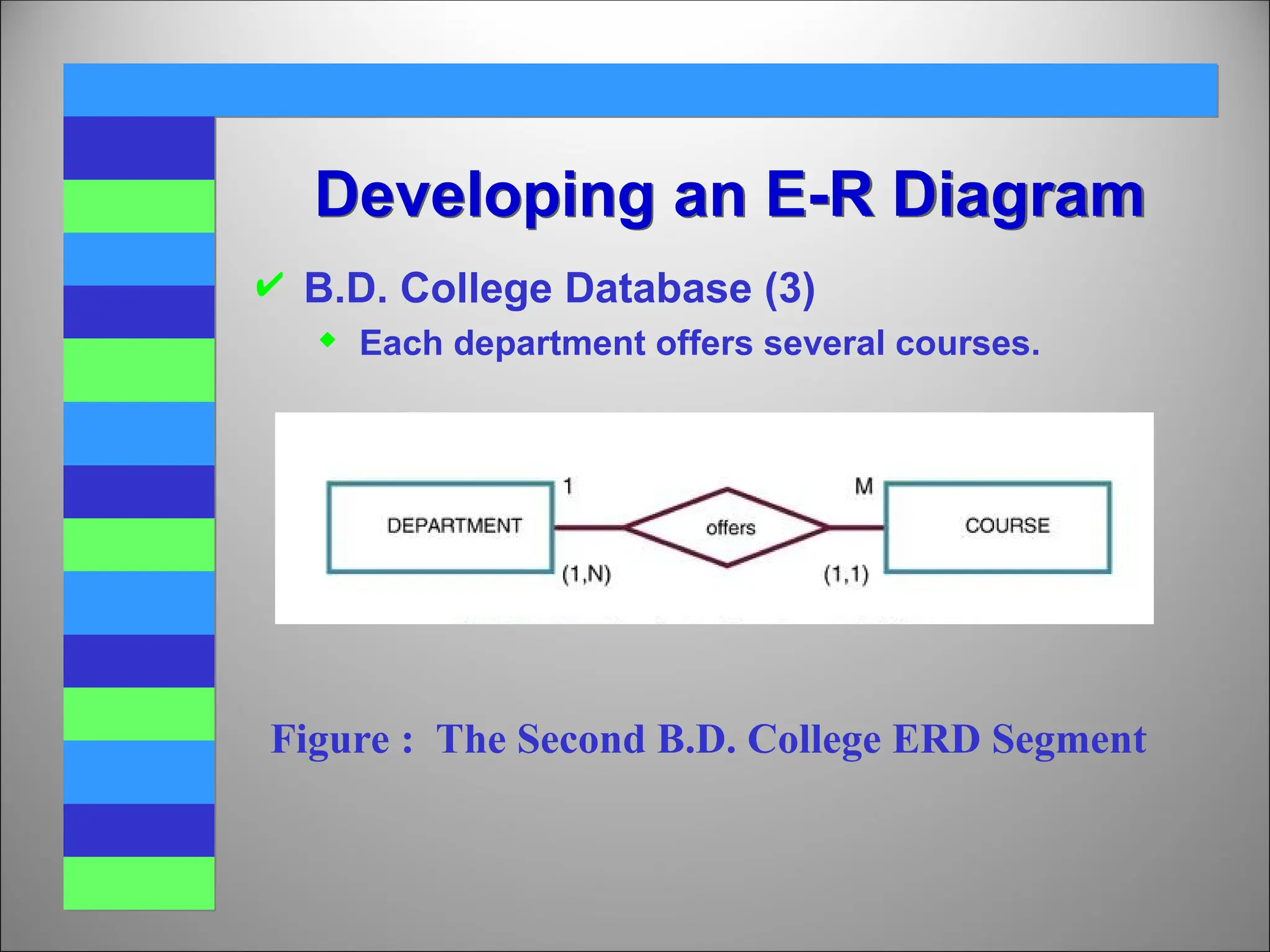 Developing an E-R Diagram

✔ B.D. College Database (3)

◆ Each department offers several courses.

DEPARTMENT
1
(1,N)
offers
M
(1,1)
COURSE

Figure : The Second B.D. College ERD Segment